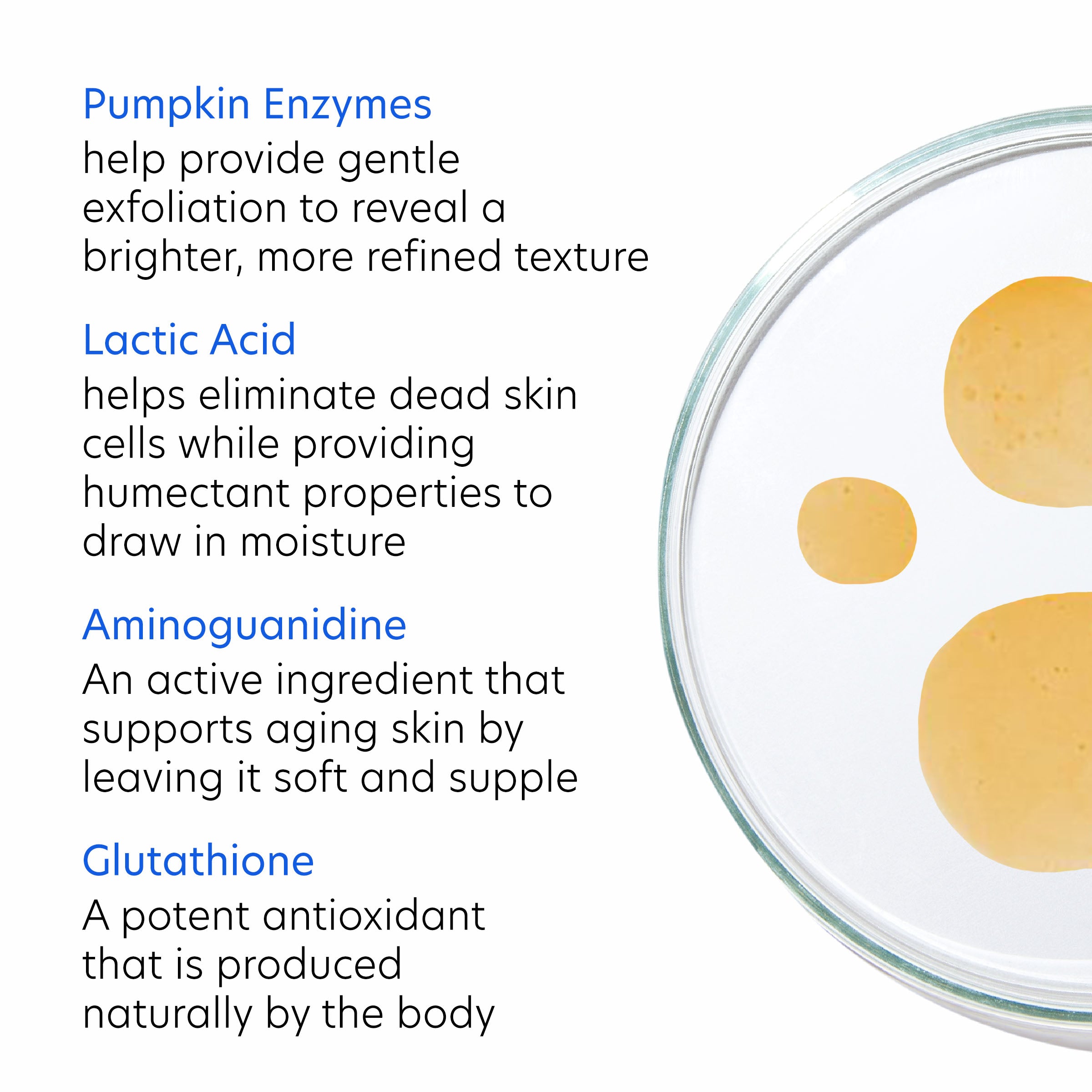 Pumpkin Enzymes
help provide gentle exfoliation to reveal a brighter, more refined texture

Lactic Acid
helps eliminate dead skin cells while providing humectant properties to draw in moisture

Aminoguanidine
An active ingredient that supports aging skin by leaving it soft and supple

Glutathione
A potent antioxidant that is produced naturally by the body